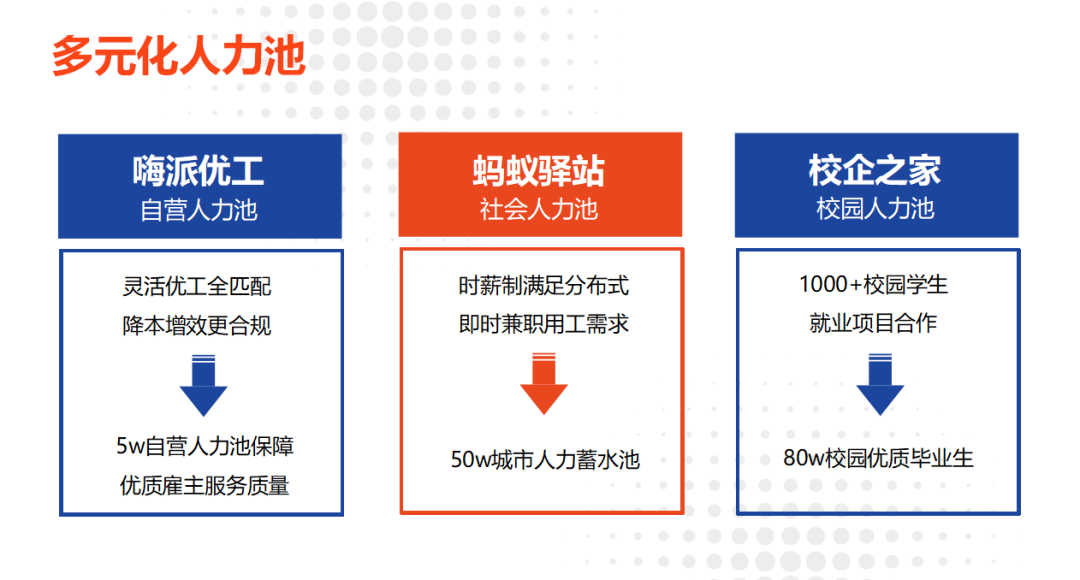 多元化人力池

嗨派优工
自营人力池

灵活优工全匹配
降本增效更合规

5w自营人力池保障
优质雇主服务质量

蚂蚁驿站
社会人力池

时薪制满足分布式
即时兼职用工需求

50w城市人力蓄水池

校企之家
校园人力池

1000+校园学生
就业项目合作

80w校园优质毕业生